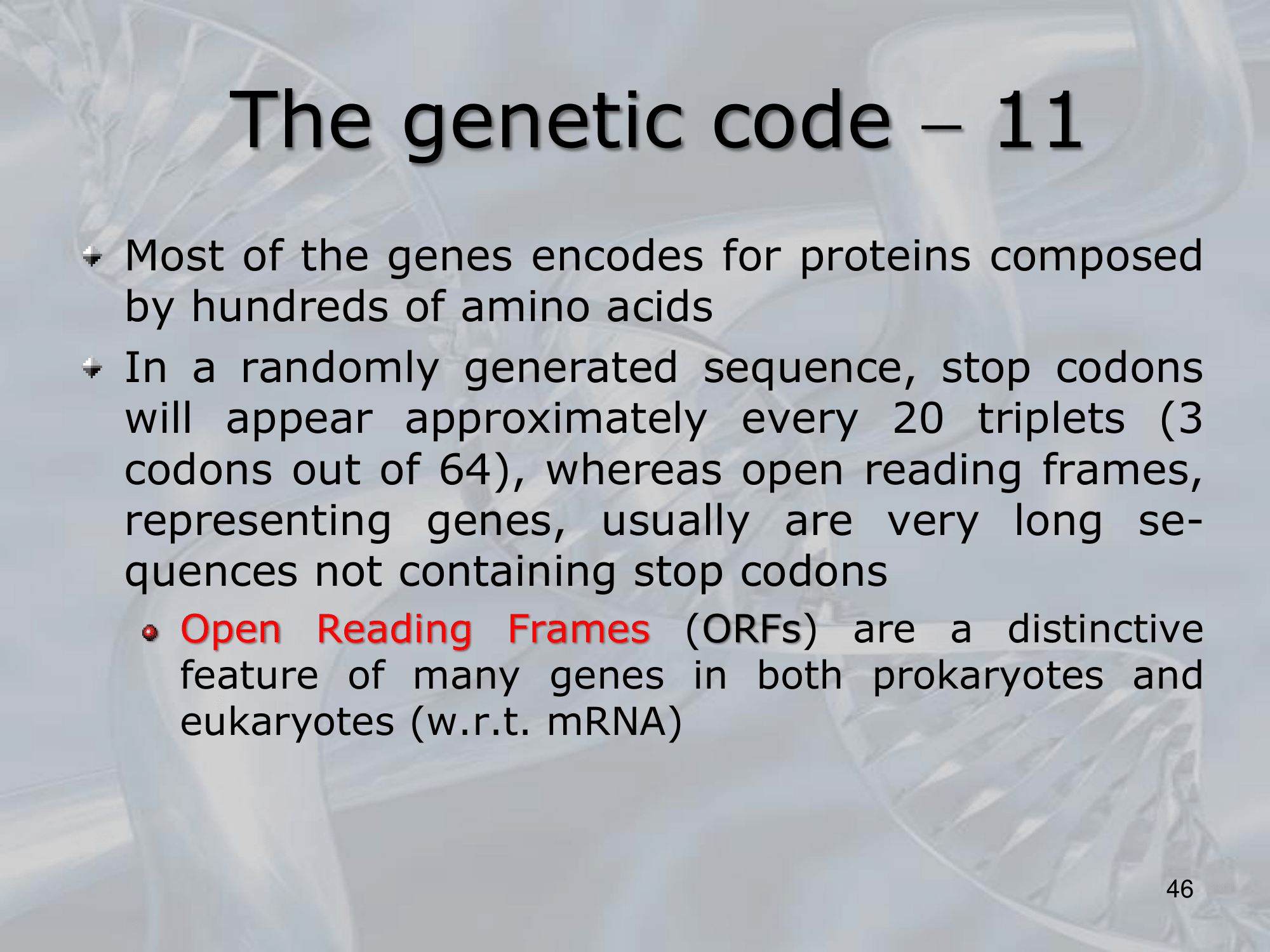 The genetic code – 11

Most of the genes encodes for proteins composed by hundreds of amino acids

In a randomly generated sequence, stop codons will appear approximately every 20 triplets (3 codons out of 64), whereas open reading frames, representing genes, usually are very long sequences not containing stop codons

Open Reading Frames (ORFs) are a distinctive feature of many genes in both prokaryotes and eukaryotes (w.r.t. mRNA)

46